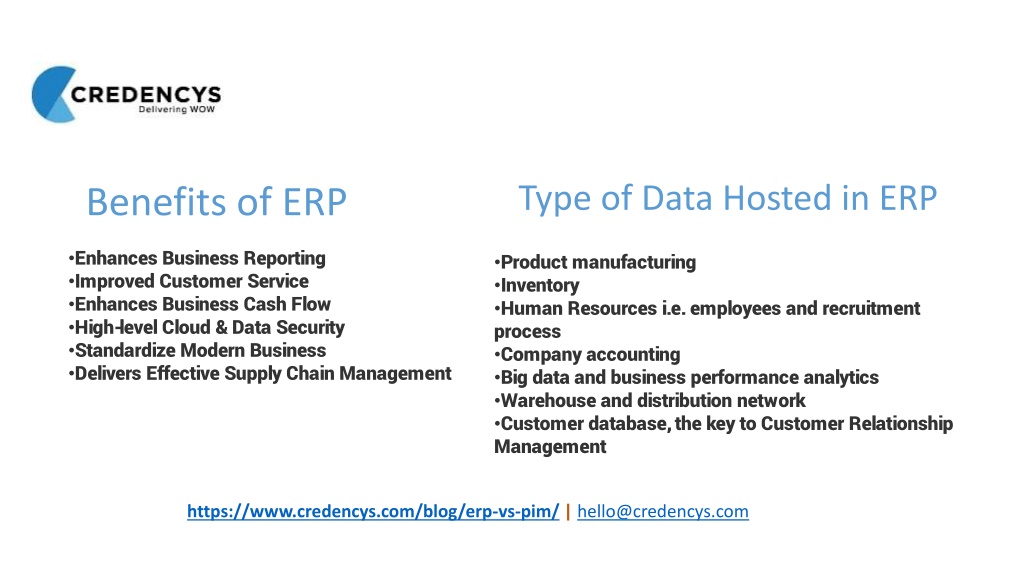 CREDENCYS
Delivering WOW

Benefits of ERP

•Enhances Business Reporting
•Improved Customer Service
•Enhances Business Cash Flow
•High-level Cloud & Data Security
•Standardize Modern Business
•Delivers Effective Supply Chain Management

Type of Data Hosted in ERP

•Product manufacturing
•Inventory
•Human Resources i.e. employees and recruitment process
•Company accounting
•Big data and business performance analytics
•Warehouse and distribution network
•Customer database, the key to Customer Relationship Management

https://www.credencys.com/blog/erp-vs-pim/ | hello@credencys.com